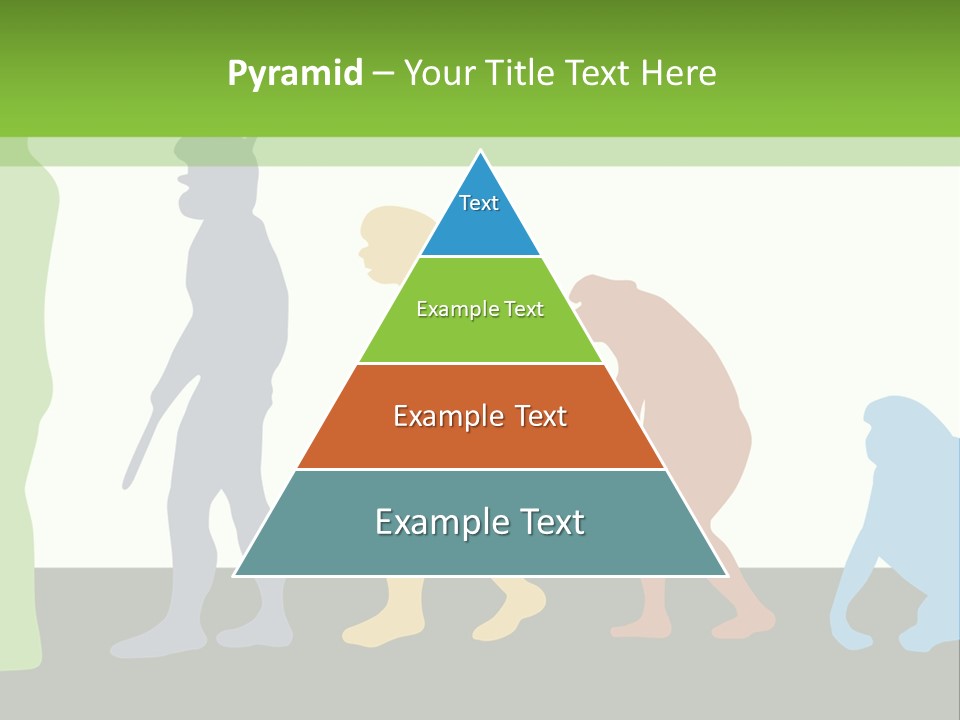 Pyramid – Your Title Text Here

Text

Example Text

Example Text

Example Text